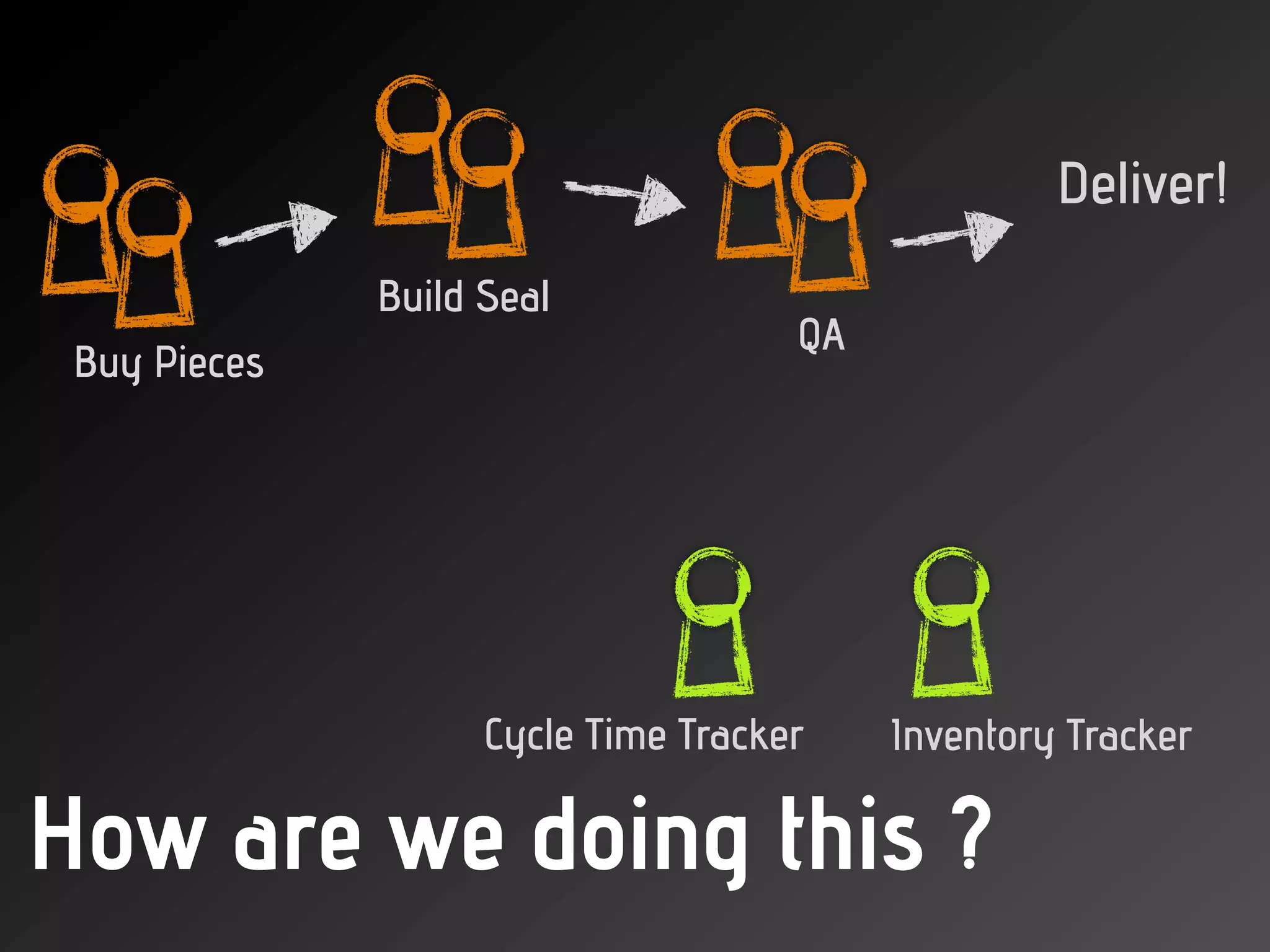 Buy Pieces

Build Seal

QA

Deliver!

Cycle Time Tracker

Inventory Tracker

How are we doing this ?